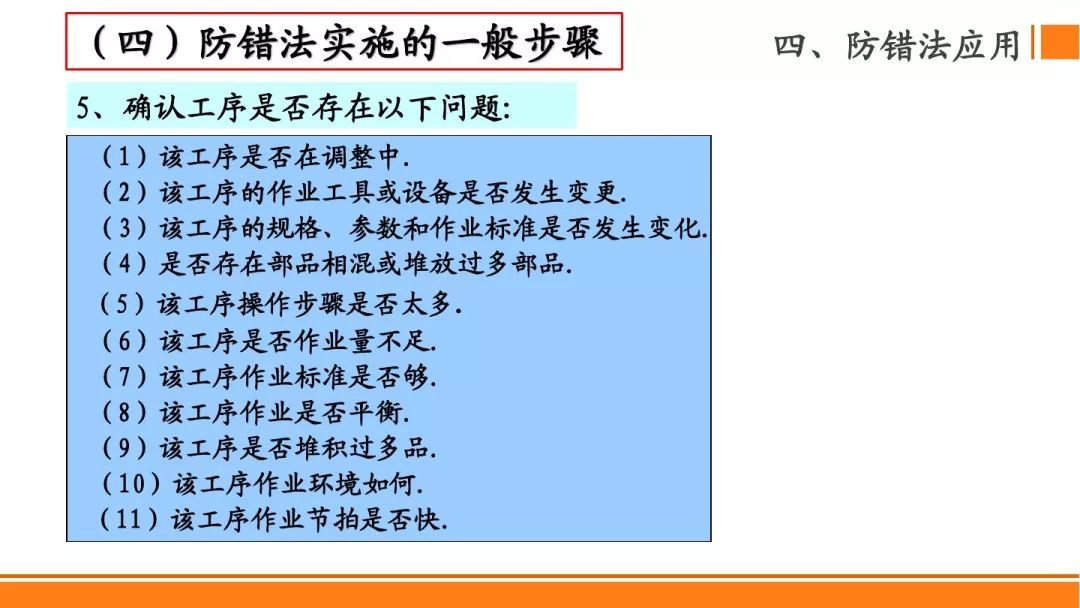 （四）防错法实施的一般步骤

四、防错法应用

5、确认工序是否存在以下问题:

（1）该工序是否在调整中.
（2）该工序的作业工具或设备是否发生变更.
（3）该工序的规格、参数和作业标准是否发生变化.
（4）是否存在部品相混或堆放过多部品.
（5）该工序操作步骤是否太多.
（6）该工序是否作业量不足.
（7）该工序作业标准是否够.
（8）该工序作业是否平衡.
（9）该工序是否堆积过多品.
（10）该工序作业环境如何.
（11）该工序作业节拍是否快.